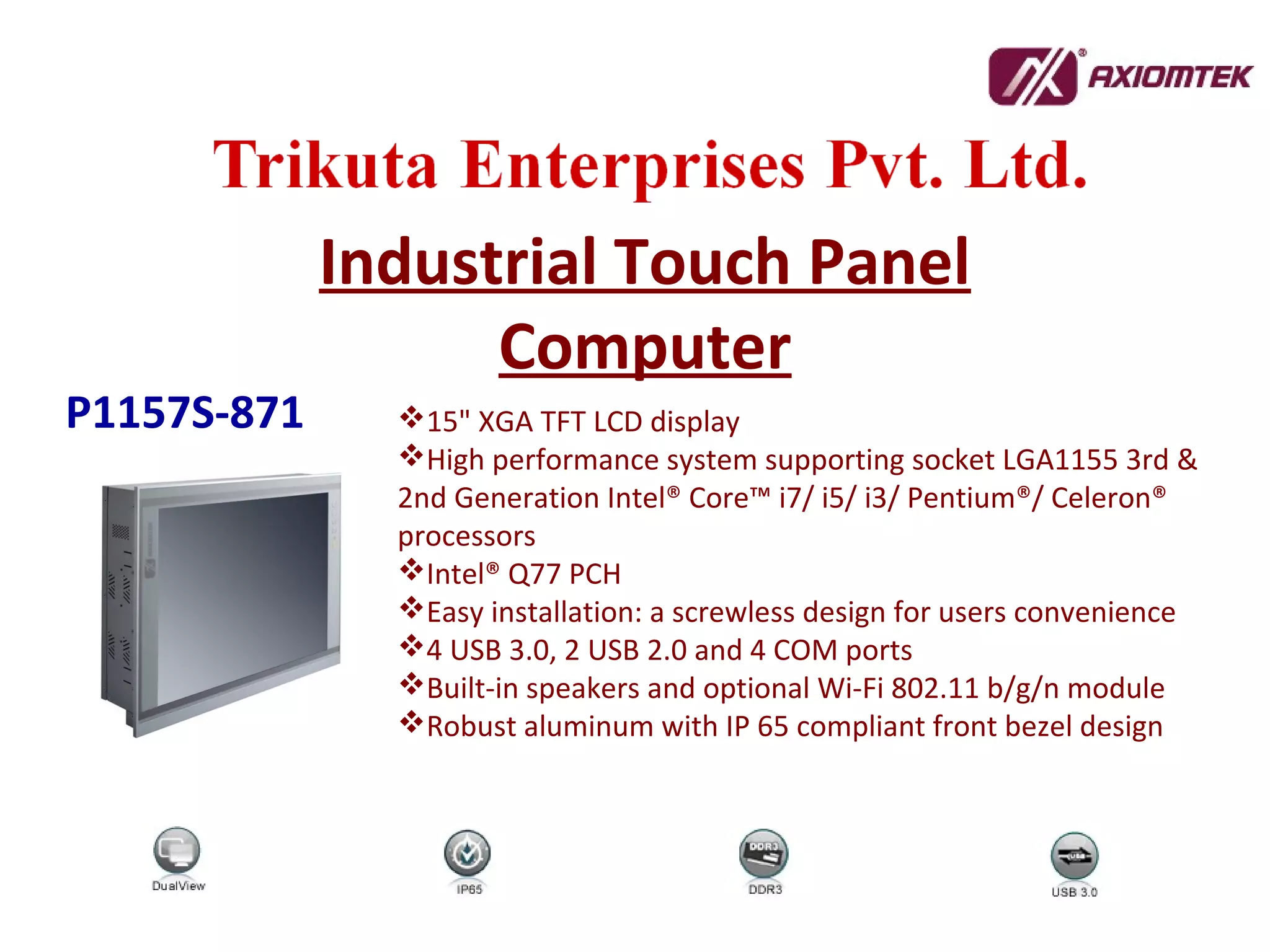 AXIOMTEK

Trikuta Enterprises Pvt. Ltd.

Industrial Touch Panel Computer

P1157S-871

❖15" XGA TFT LCD display
❖High performance system supporting socket LGA1155 3rd & 2nd Generation Intel® Core™ i7/ i5/ i3/ Pentium®/ Celeron® processors
❖Intel® Q77 PCH
❖Easy installation: a screwless design for users convenience
❖4 USB 3.0, 2 USB 2.0 and 4 COM ports
❖Built-in speakers and optional Wi-Fi 802.11 b/g/n module
❖Robust aluminum with IP 65 compliant front bezel design

DualView

IP65

DDR3
DDR3

USB
USB 3.0